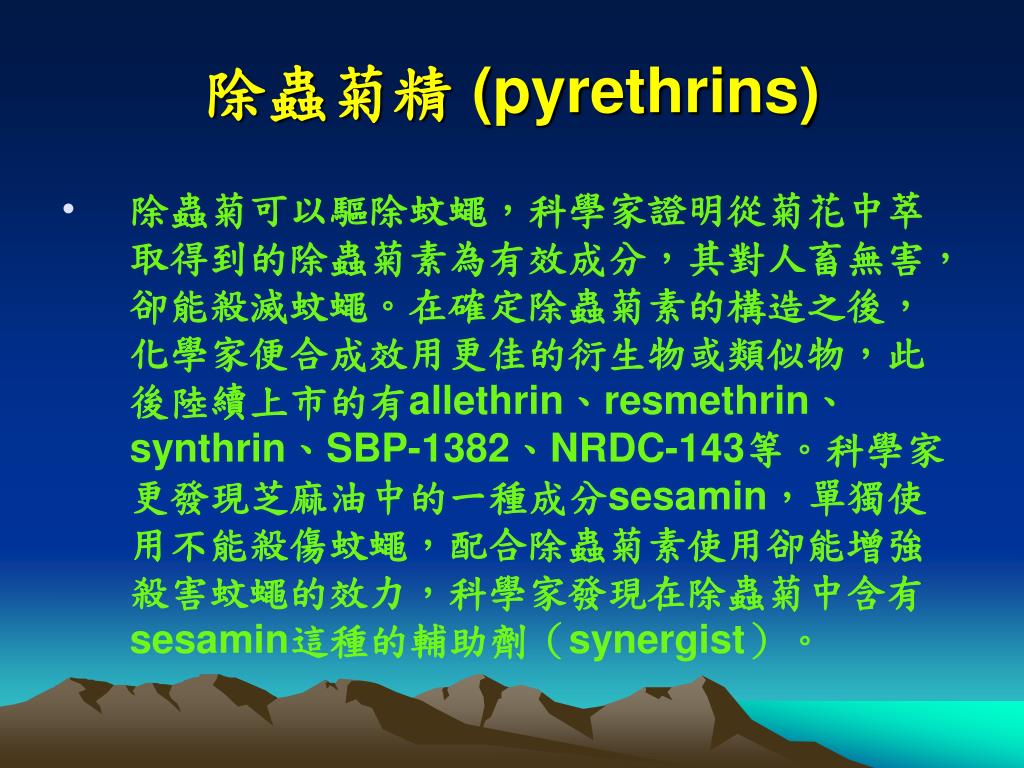 除蟲菊精 (pyrethrins)

• 除蟲菊可以驅除蚊蠅，科學家證明從菊花中萃取得到的除蟲菊素為有效成分，其對人畜無害，卻能殺滅蚊蠅。在確定除蟲菊素的構造之後，化學家便合成效用更佳的衍生物或類似物，此後陸續上市的有allethrin、resmethrin、synthrin、SBP-1382、NRDC-143等。科學家更發現芝麻油中的一種成分sesamin，單獨使用不能殺傷蚊蠅，配合除蟲菊素使用卻能增強殺害蚊蠅的效力，科學家發現在除蟲菊中含有sesamin這種的輔助劑（synergist）。